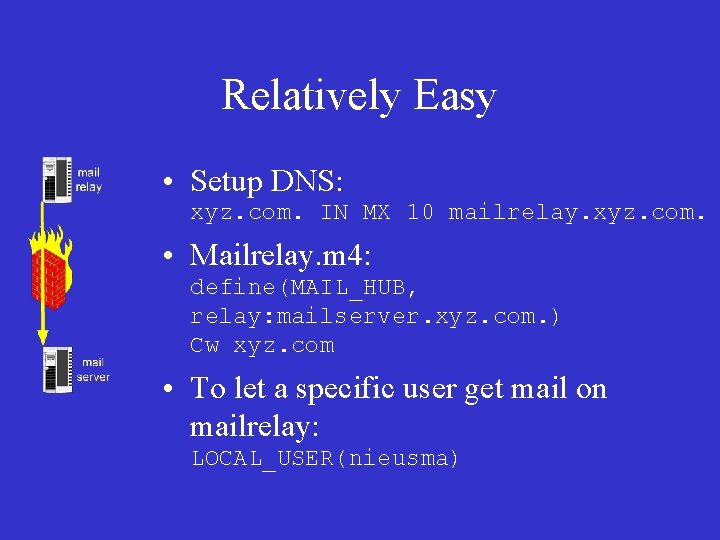 Relatively Easy

mail relay

mail server

• Setup DNS:
xyz.com. IN MX 10 mailrelay.xyz.com.

• Mailrelay.m4:
define(MAIL_HUB,
relay:mailserver.xyz.com.)
Cw xyz.com

• To let a specific user get mail on mailrelay:
LOCAL_USER(nieusma)